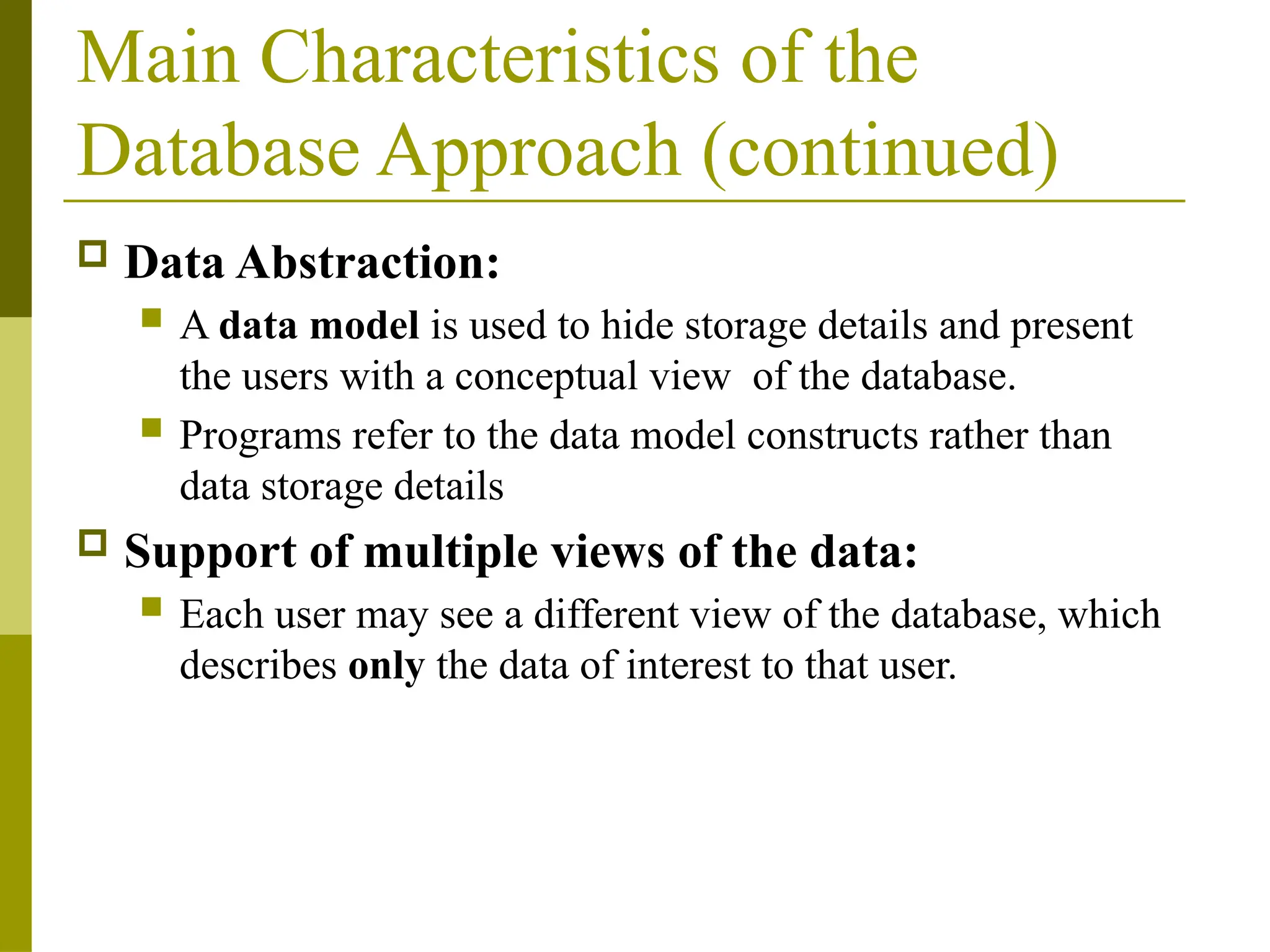 Main Characteristics of the Database Approach (continued)

Data Abstraction:

A data model is used to hide storage details and present the users with a conceptual view of the database.

Programs refer to the data model constructs rather than data storage details

Support of multiple views of the data:

Each user may see a different view of the database, which describes only the data of interest to that user.